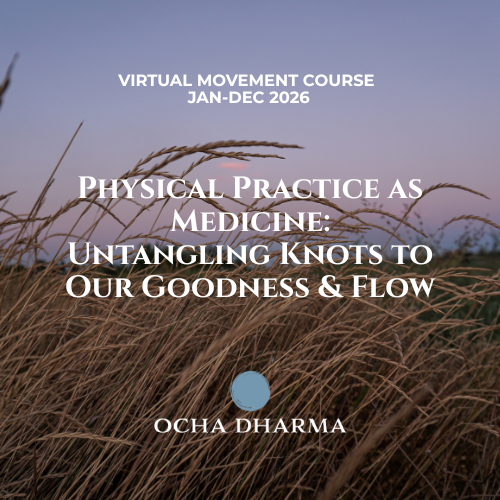 VIRTUAL MOVEMENT COURSE
JAN-DEC 2026

Physical Practice as Medicine: Untangling Knots to Our Goodness & Flow

OCHA DHARMA